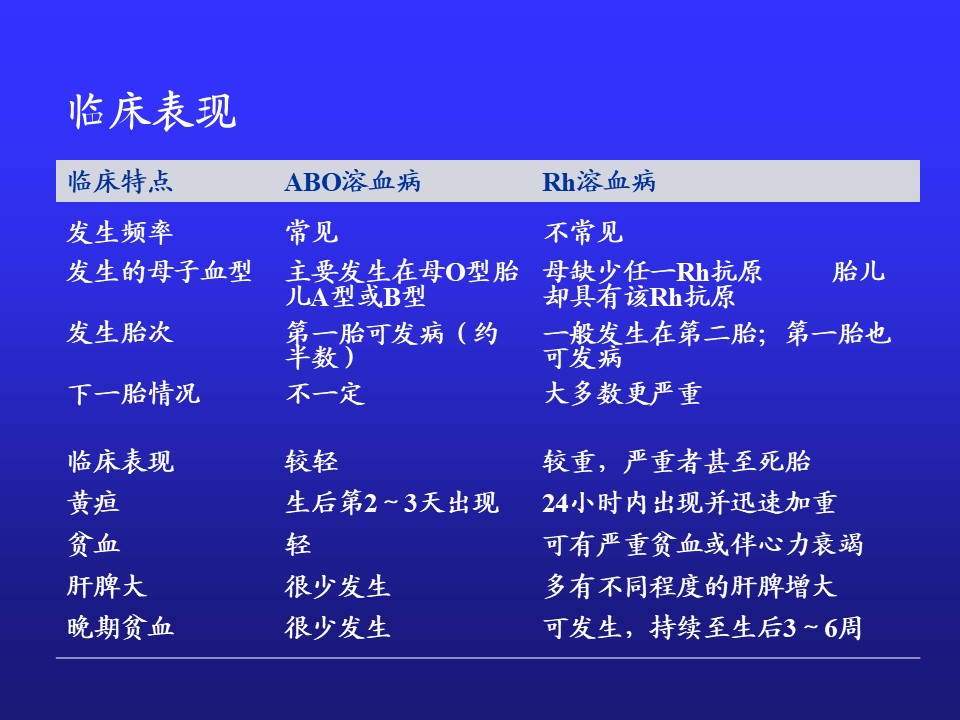 临床表现

| 临床特点 | ABO溶血病 | Rh溶血病 |
|---|---|---|
| 发生频率 | 常见 | 不常见 |
| 发生的母子血型 | 主要发生在母O型胎儿A型或B型 | 母缺少任一Rh抗原 胎儿却具有该Rh抗原 |
| 发生胎次 | 第一胎可发病（约半数） | 一般发生在第二胎；第一胎也可发病 |
| 下一胎情况 | 不一定 | 大多数更严重 |
| 临床表现 | 较轻 | 较重，严重者甚至死胎 |
| 黄疸 | 生后第2～3天出现 | 24小时内出现并迅速加重 |
| 贫血 | 轻 | 可有严重贫血或伴心力衰竭 |
| 肝脾大 | 很少发生 | 多有不同程度的肝脾增大 |
| 晚期贫血 | 很少发生 | 可发生，持续至生后3～6周 |